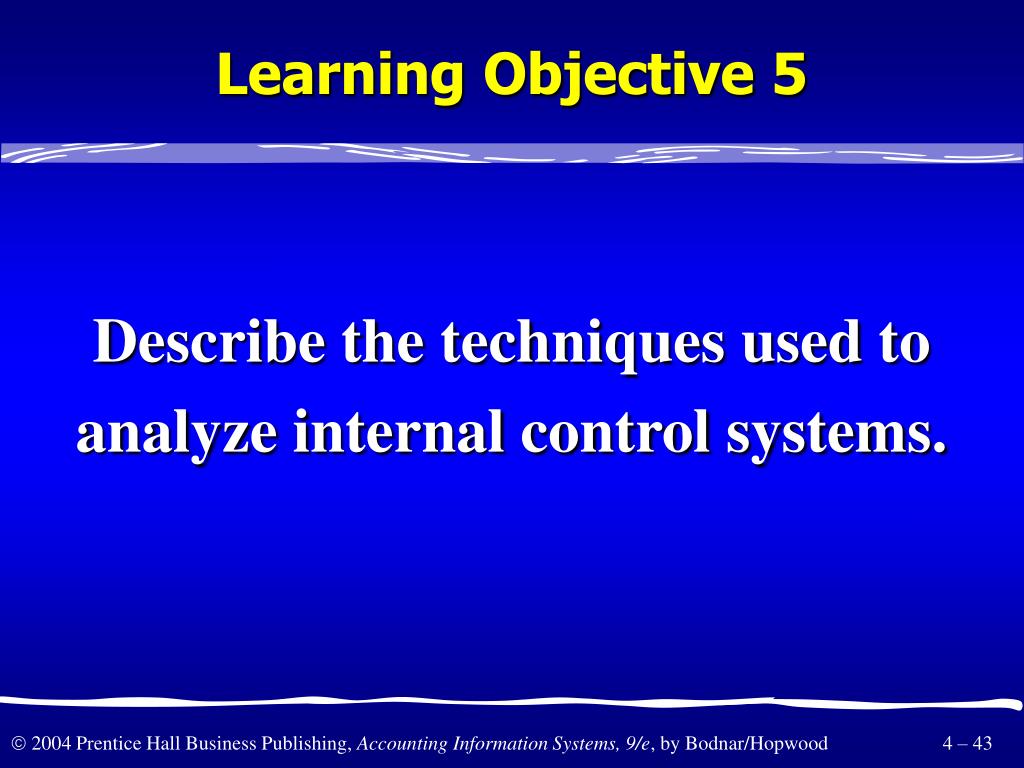 Learning Objective 5

Describe the techniques used to analyze internal control systems.

© 2004 Prentice Hall Business Publishing, Accounting Information Systems, 9/e, by Bodnar/Hopwood

4 – 43